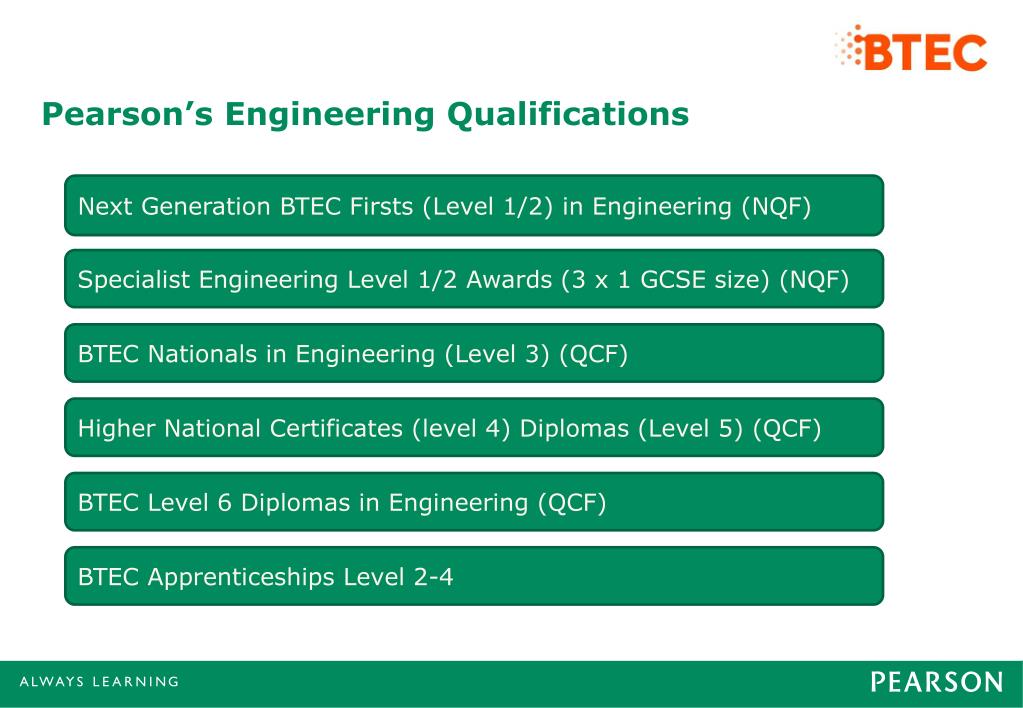 BTEC

Pearson's Engineering Qualifications

Next Generation BTEC Firsts (Level 1/2) in Engineering (NQF)

Specialist Engineering Level 1/2 Awards (3 x 1 GCSE size) (NQF)

BTEC Nationals in Engineering (Level 3) (QCF)

Higher National Certificates (level 4) Diplomas (Level 5) (QCF)

BTEC Level 6 Diplomas in Engineering (QCF)

BTEC Apprenticeships Level 2-4

ALWAYS LEARNING

PEARSON